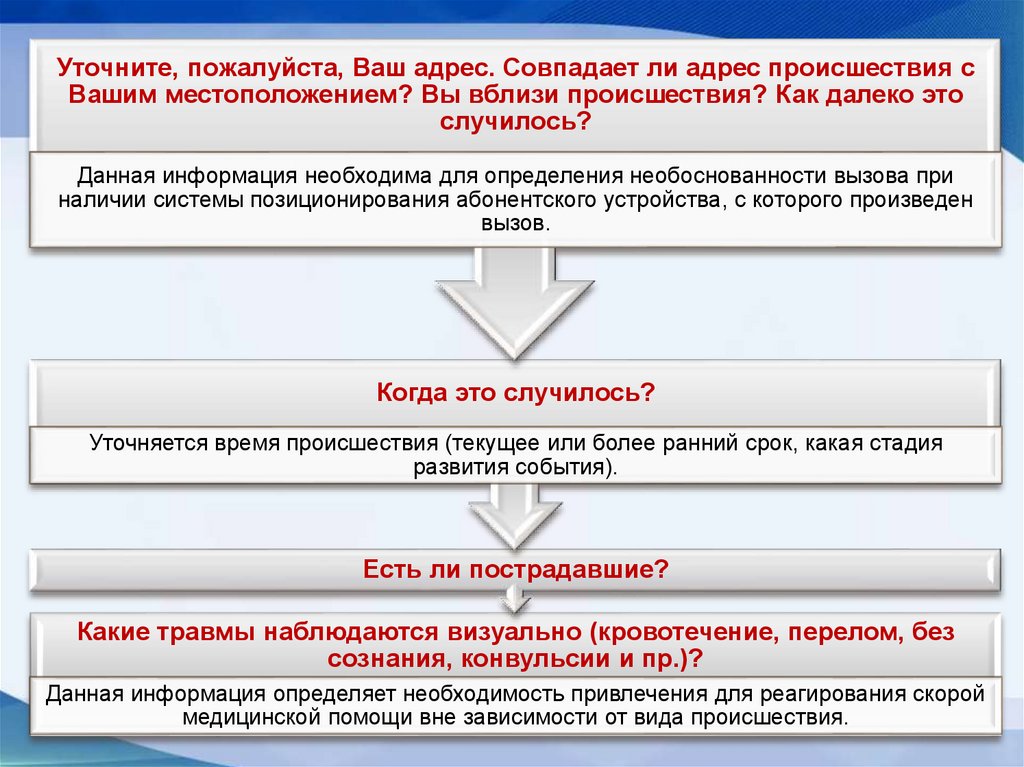 Уточните, пожалуйста, Ваш адрес. Совпадает ли адрес происшествия с Вашим местоположением? Вы вблизи происшествия? Как далеко это случилось?

Данная информация необходима для определения необоснованности вызова при наличии системы позиционирования абонентского устройства, с которого произведен вызов.

Когда это случилось?

Уточняется время происшествия (текущее или более ранний срок, какая стадия развития события).

Есть ли пострадавшие?

Какие травмы наблюдаются визуально (кровотечение, перелом, без сознания, конвульсии и пр.)?

Данная информация определяет необходимость привлечения для реагирования скорой медицинской помощи вне зависимости от вида происшествия.